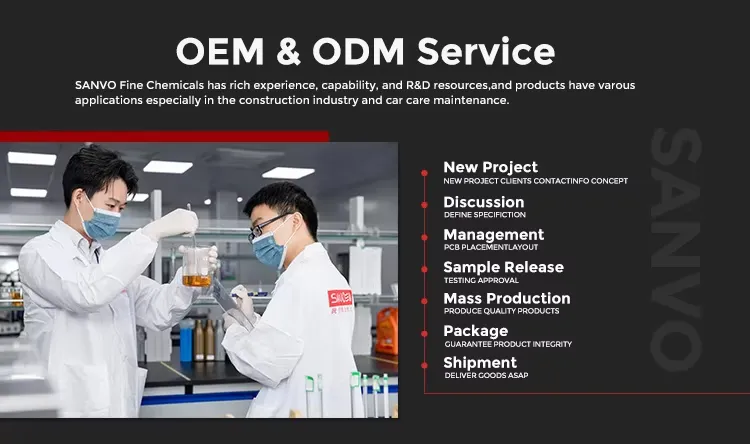 OEM & ODM Service

SANVO Fine Chemicals has rich experience, capability, and R&D resources,and products have varous applications especially in the construction industry and car care maintenance.

SANVO

New Project
NEW PROJECT CLIENTS CONTACTINFO CONCEPT

Discussion
DEFINE SPECIFICTION

Management
PCB PLACEMENTLAYOUT

Sample Release
TESTING APPROVAL

Mass Production
PRODUCE QUALITY PRODUCTS

Package
GUARANTEE PRODUCT INTEGRITY

Shipment
DELIVER GOODS ASAP

SANVO